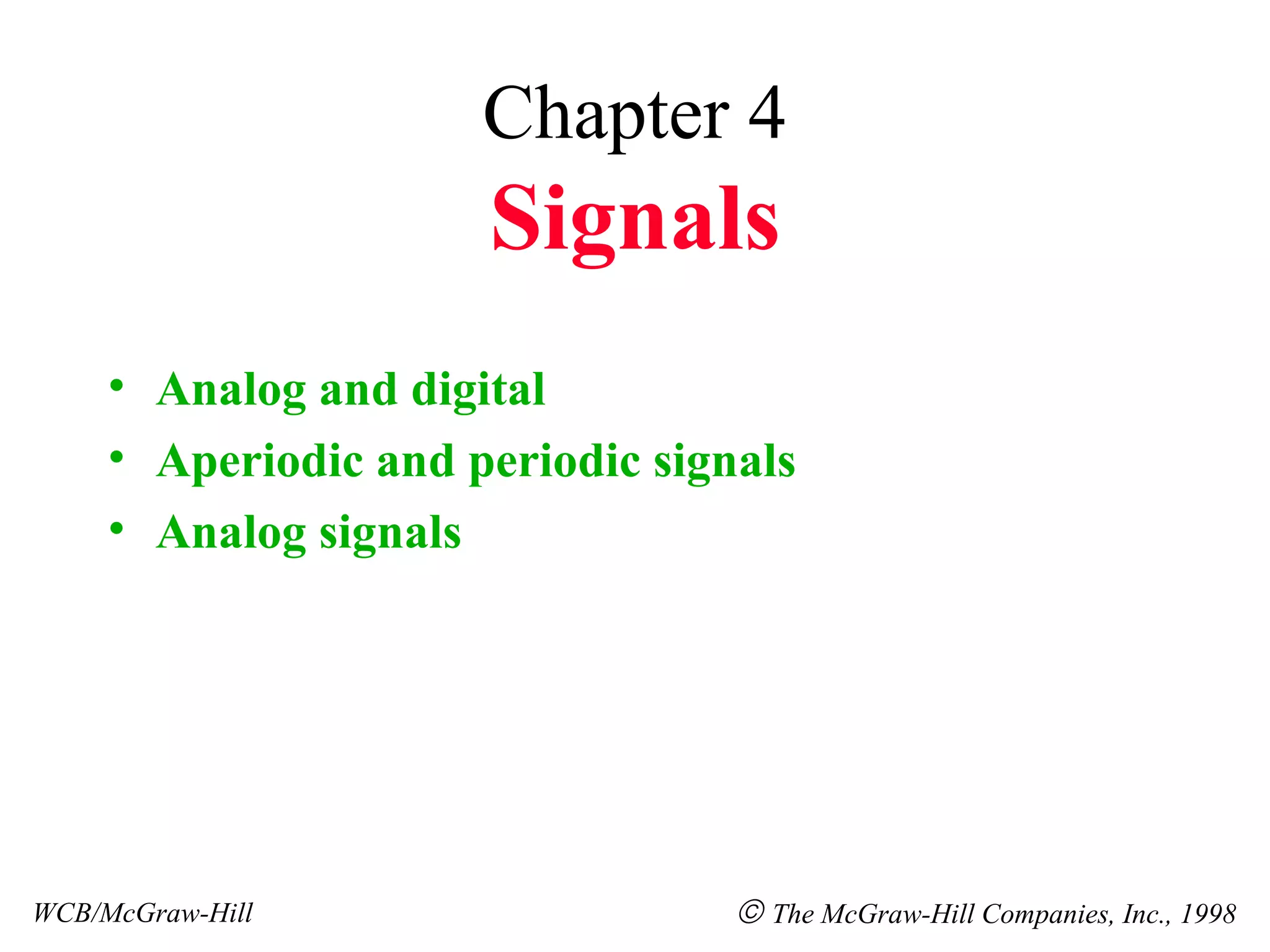 Chapter 4
Signals

• Analog and digital
• Aperiodic and periodic signals
• Analog signals

WCB/McGraw-Hill

© The McGraw-Hill Companies, Inc., 1998